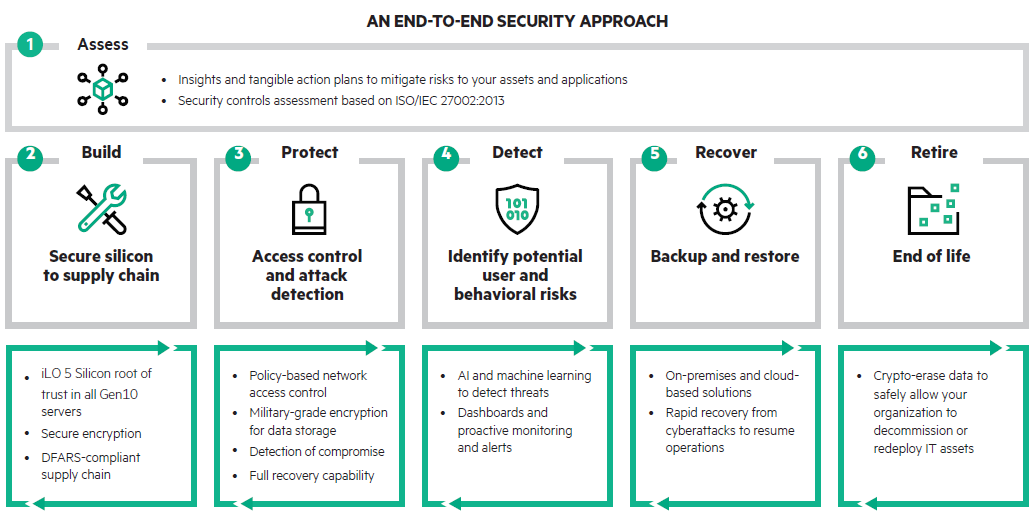 AN END-TO-END SECURITY APPROACH

1 Assess

- Insights and tangible action plans to mitigate risks to your assets and applications
- Security controls assessment based on ISO/IEC 27002:2013

2 Build

Secure silicon to supply chain

- iLO 5 Silicon root of trust in all Gen10 servers
- Secure encryption
- DFARS-compliant supply chain

3 Protect

Access control and attack detection

- Policy-based network access control
- Military-grade encryption for data storage
- Detection of compromise
- Full recovery capability

4 Detect

101
010

Identify potential user and behavioral risks

- AI and machine learning to detect threats
- Dashboards and proactive monitoring and alerts

5 Recover

Backup and restore

- On-premises and cloud-based solutions
- Rapid recovery from cyberattacks to resume operations

6 Retire

End of life

- Crypto-erase data to safely allow your organization to decommission or redeploy IT assets